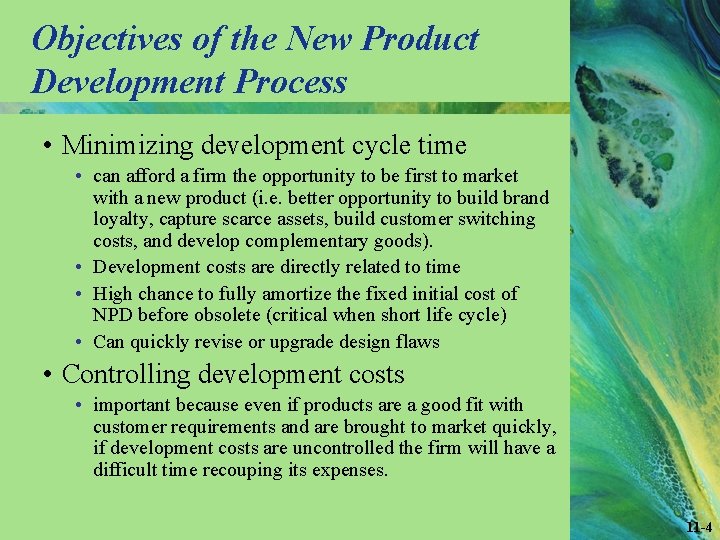 Objectives of the New Product Development Process

• Minimizing development cycle time
  • can afford a firm the opportunity to be first to market with a new product (i.e. better opportunity to build brand loyalty, capture scarce assets, build customer switching costs, and develop complementary goods).
  • Development costs are directly related to time
  • High chance to fully amortize the fixed initial cost of NPD before obsolete (critical when short life cycle)
  • Can quickly revise or upgrade design flaws
• Controlling development costs
  • important because even if products are a good fit with customer requirements and are brought to market quickly, if development costs are uncontrolled the firm will have a difficult time recouping its expenses.

11-4